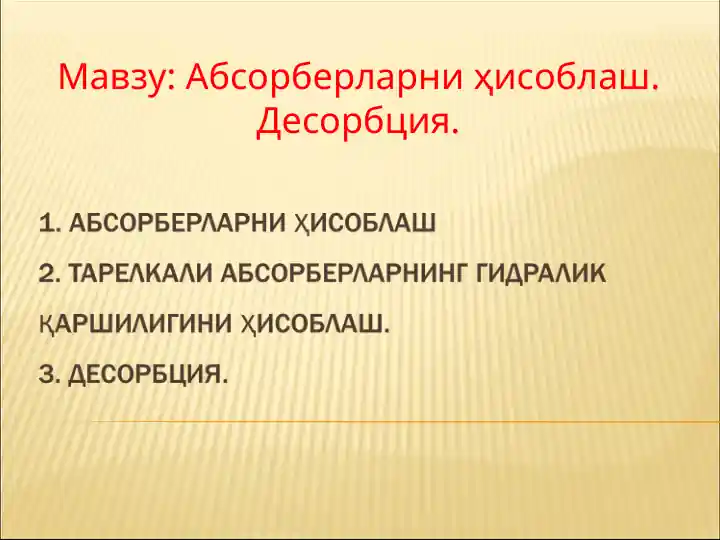 Мавзу: Абсорберларни ҳисоблаш. Десорбция.

1. АБСОРБЕРЛАРНИ ҲИСОБЛАШ

2. ТАРЕЛКАЛИ АБСОРБЕРЛАРНИНГ ГИДРАЛИК ҚАРШИЛИГИНИ ҲИСОБЛАШ.

3. ДЕСОРБЦИЯ.